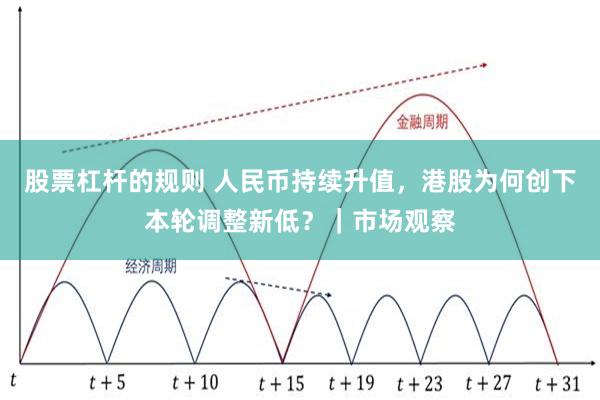 金融周期

股票杠杆的规则 人民币持续升值，港股为何创下本轮调整新低？ | 市场观察

经济周期

$t$ $t+5$ $t+10$ $t+15$ $t+19$ $t+23$ $t+27$ $t+31$